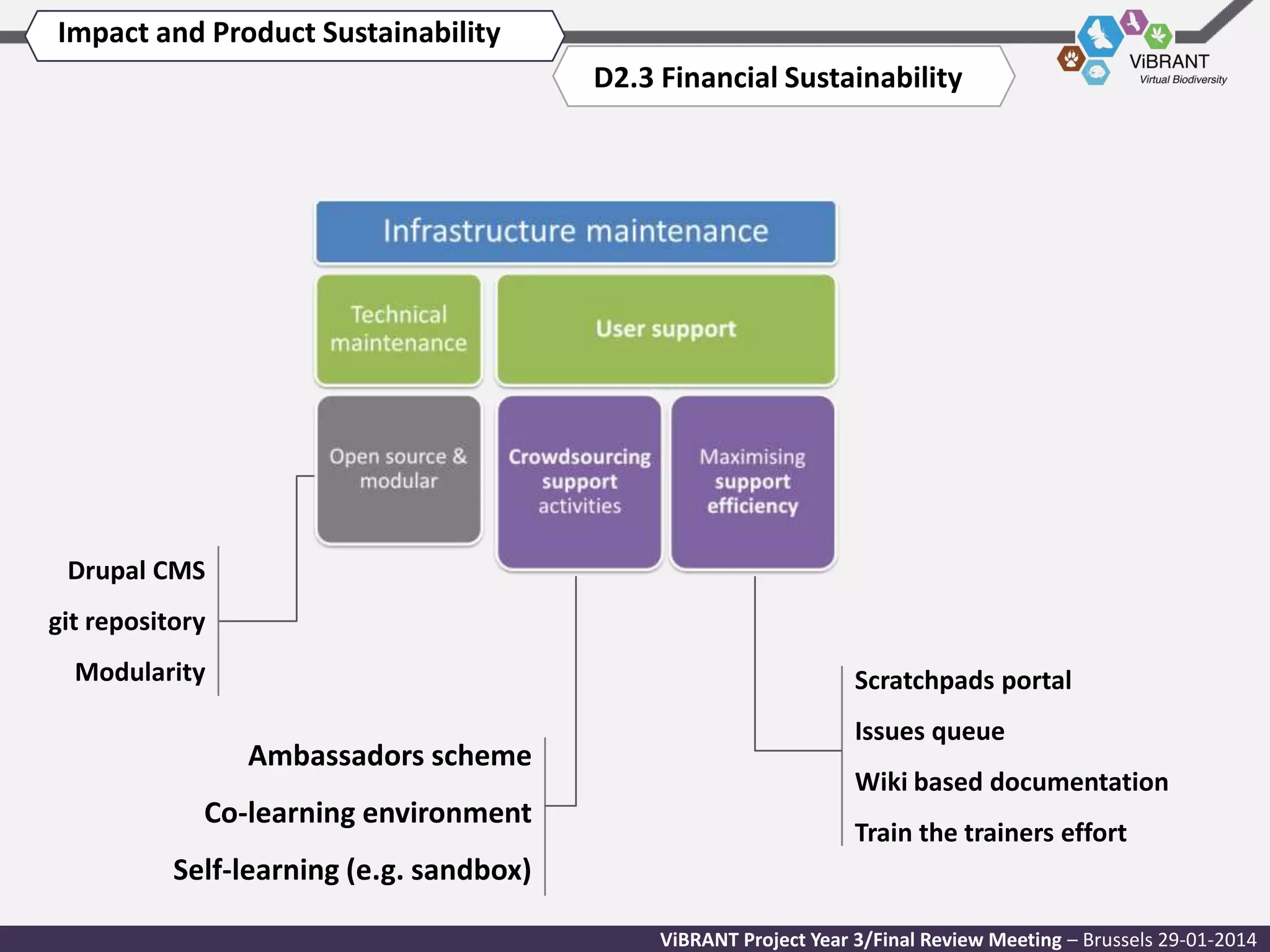 Impact and Product Sustainability

D2.3 Financial Sustainability

ViBRANT
Virtual Biodiversity

Infrastructure maintenance

Technical maintenance

User support

Open source & modular

Crowdsourcing support activities

Maximising support efficiency

Drupal CMS

git repository

Modularity

Ambassadors scheme

Co-learning environment

Self-learning (e.g. sandbox)

Scratchpads portal

Issues queue

Wiki based documentation

Train the trainers effort

ViBRANT Project Year 3/Final Review Meeting – Brussels 29-01-2014